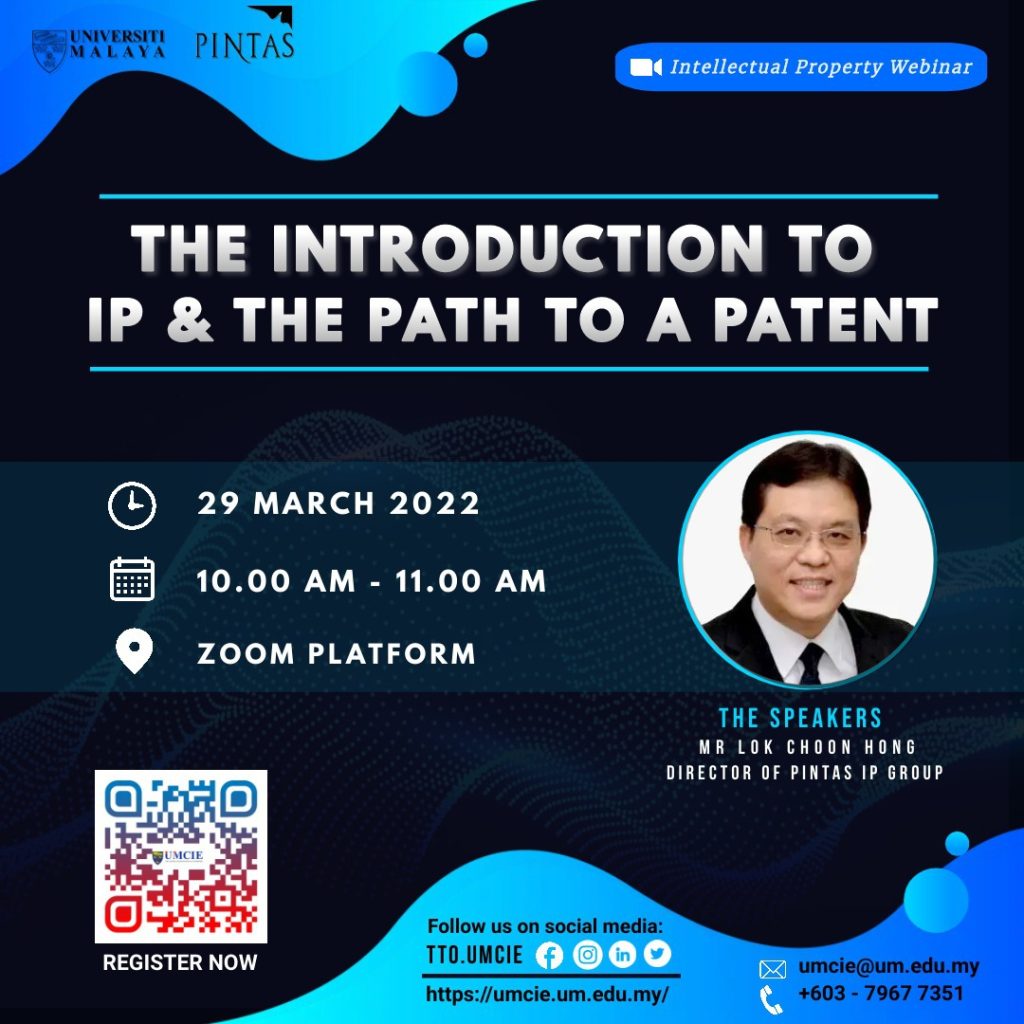 UNIVERSITI MALAYA PINTAS

Intellectual Property Webinar

THE INTRODUCTION TO IP & THE PATH TO A PATENT

29 MARCH 2022

10.00 AM - 11.00 AM

ZOOM PLATFORM

THE SPEAKERS
MR LOK CHOON HONG
DIRECTOR OF PINTAS IP GROUP

UMCIE

REGISTER NOW

Follow us on social media:
TTO.UMCIE
https://umcie.um.edu.my/

umcie@um.edu.my
+603 - 7967 7351